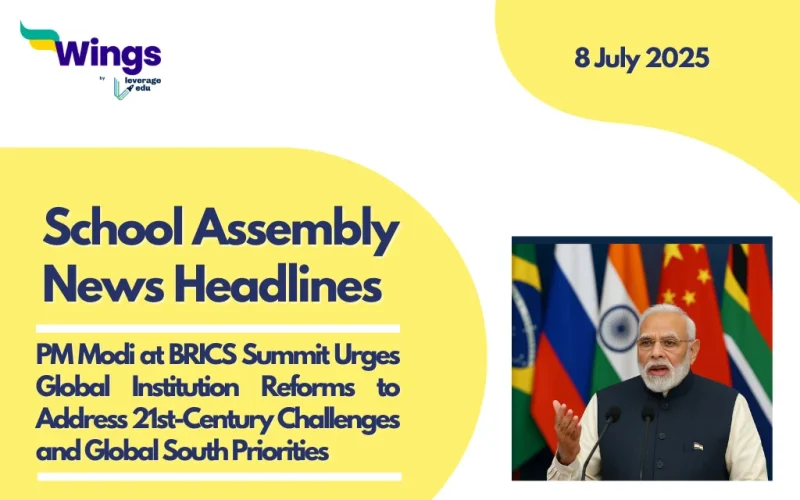 Wings
by leverage edu

8 July 2025

School Assembly News Headlines

PM Modi at BRICS Summit Urges Global Institution Reforms to Address 21st-Century Challenges and Global South Priorities